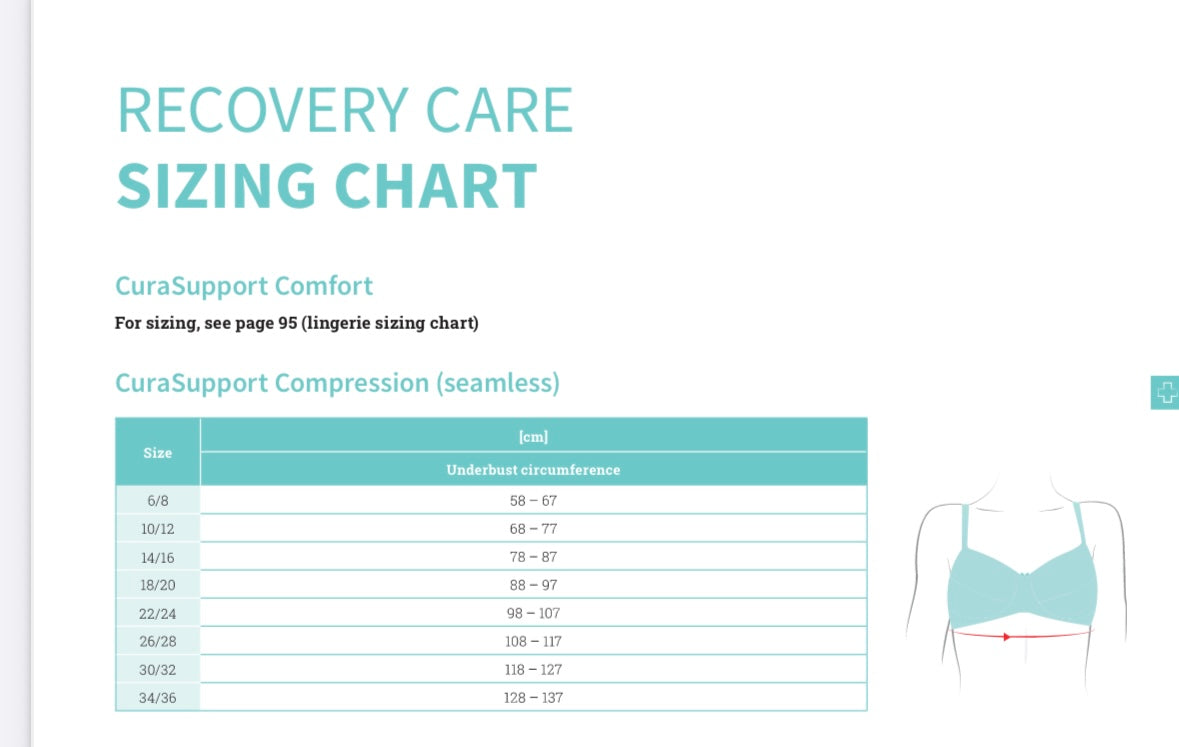 RECOVERY CARE
SIZING CHART

CuraSupport Comfort

For sizing, see page 95 (lingerie sizing chart)

CuraSupport Compression (seamless)

| Size | [cm] Underbust circumference |
|---|---|
| 6/8 | 58 – 67 |
| 10/12 | 68 – 77 |
| 14/16 | 78 – 87 |
| 18/20 | 88 – 97 |
| 22/24 | 98 – 107 |
| 26/28 | 108 – 117 |
| 30/32 | 118 – 127 |
| 34/36 | 128 – 137 |